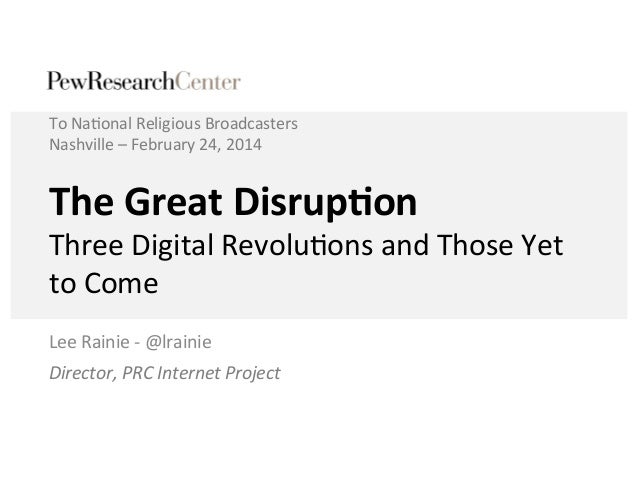 PewResearchCenter

To National Religious Broadcasters
Nashville – February 24, 2014

The Great Disruption
Three Digital Revolutions and Those Yet to Come

Lee Rainie - @lrainie
Director, PRC Internet Project